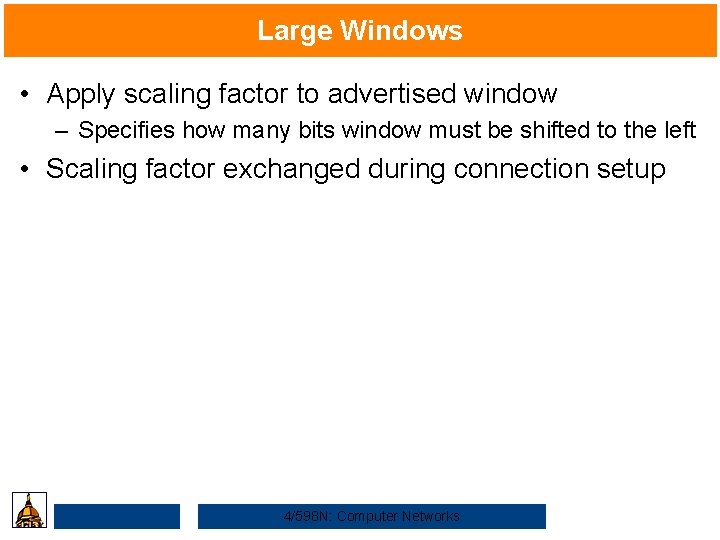 Large Windows

• Apply scaling factor to advertised window
– Specifies how many bits window must be shifted to the left
• Scaling factor exchanged during connection setup

4/598N: Computer Networks